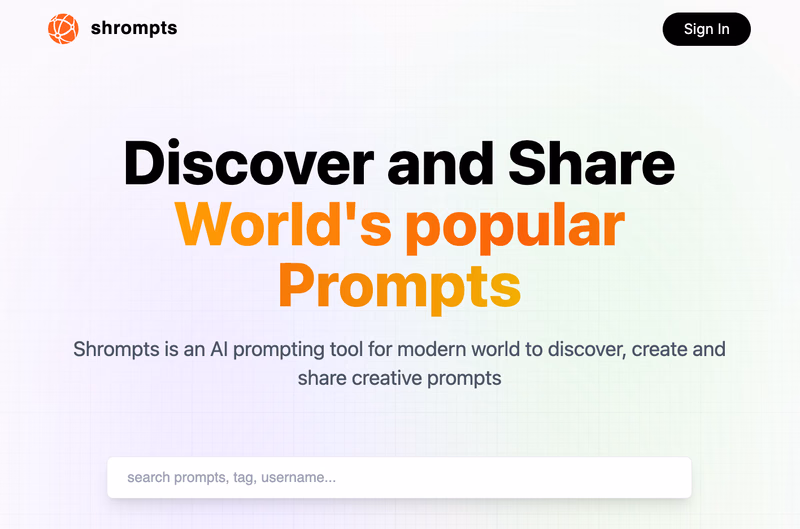 shrompts

Sign In

Discover and Share
World's popular Prompts

Shrompts is an AI prompting tool for modern world to discover, create and share creative prompts

search prompts, tag, username...